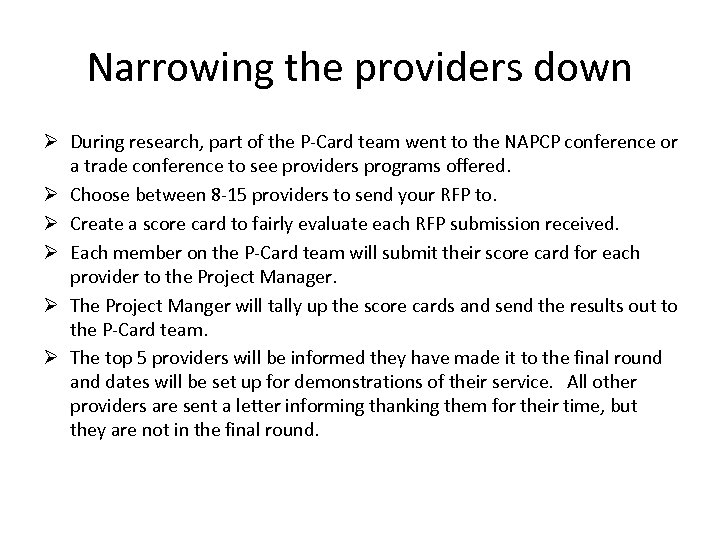 Narrowing the providers down

➢ During research, part of the P-Card team went to the NAPCP conference or a trade conference to see providers programs offered.

➢ Choose between 8-15 providers to send your RFP to.

➢ Create a score card to fairly evaluate each RFP submission received.

➢ Each member on the P-Card team will submit their score card for each provider to the Project Manager.

➢ The Project Manger will tally up the score cards and send the results out to the P-Card team.

➢ The top 5 providers will be informed they have made it to the final round and dates will be set up for demonstrations of their service. All other providers are sent a letter informing thanking them for their time, but they are not in the final round.